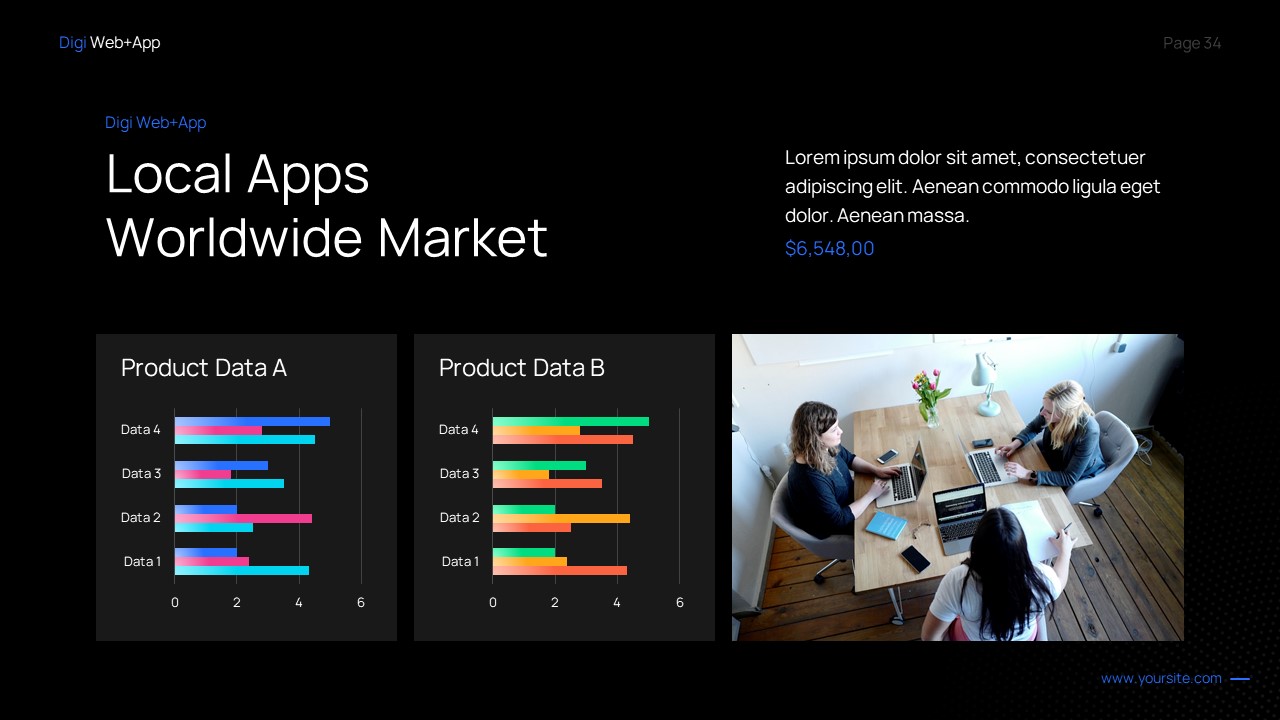 Digi Web+App

Page 34

Digi Web+App

Local Apps Worldwide Market

Lorem ipsum dolor sit amet, consectetuer adipiscing elit. Aenean commodo ligula eget dolor. Aenean massa.

$6,548,00

Product Data A

Data 4
Data 3
Data 2
Data 1
0 2 4 6

Product Data B

Data 4
Data 3
Data 2
Data 1
0 2 4 6

www.yoursite.com